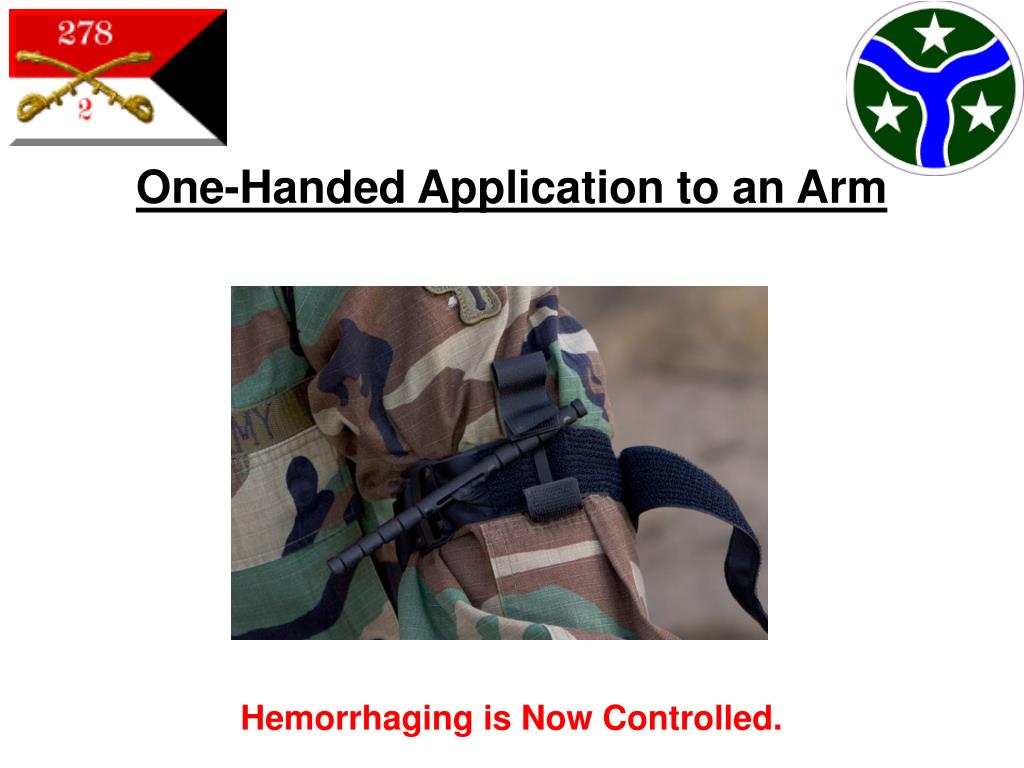 278

2

One-Handed Application to an Arm

MY

Hemorrhaging is Now Controlled.